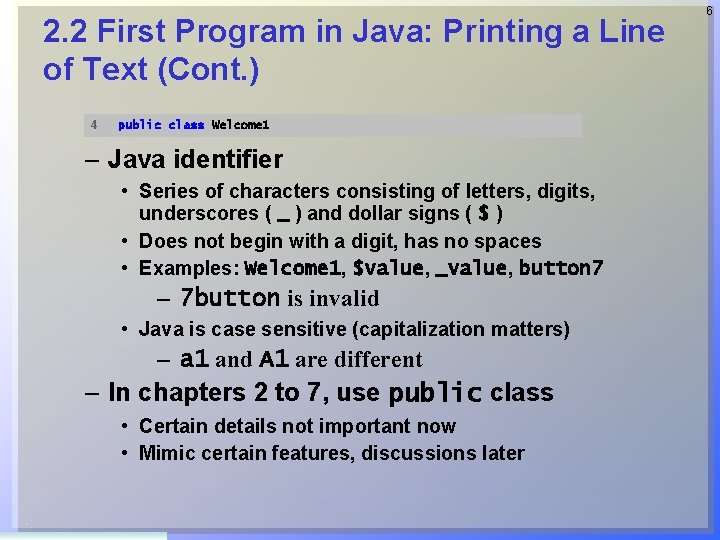 6

2.2 First Program in Java: Printing a Line of Text (Cont.)

4 public class Welcome1

– Java identifier

• Series of characters consisting of letters, digits, underscores ( _ ) and dollar signs ( $ )

• Does not begin with a digit, has no spaces

• Examples: Welcome1, $value, _value, button7

– 7button is invalid

• Java is case sensitive (capitalization matters)

– a1 and A1 are different

– In chapters 2 to 7, use public class

• Certain details not important now

• Mimic certain features, discussions later